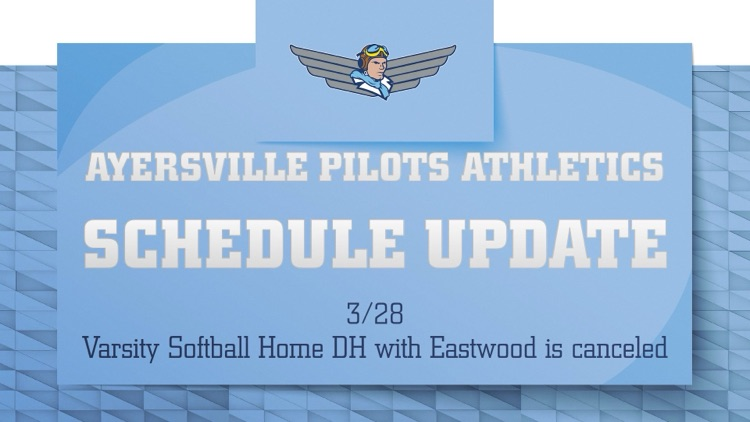 AYERSVILLE PILOTS ATHLETICS
SCHEDULE UPDATE

3/28
Varsity Softball Home DH with Eastwood is canceled